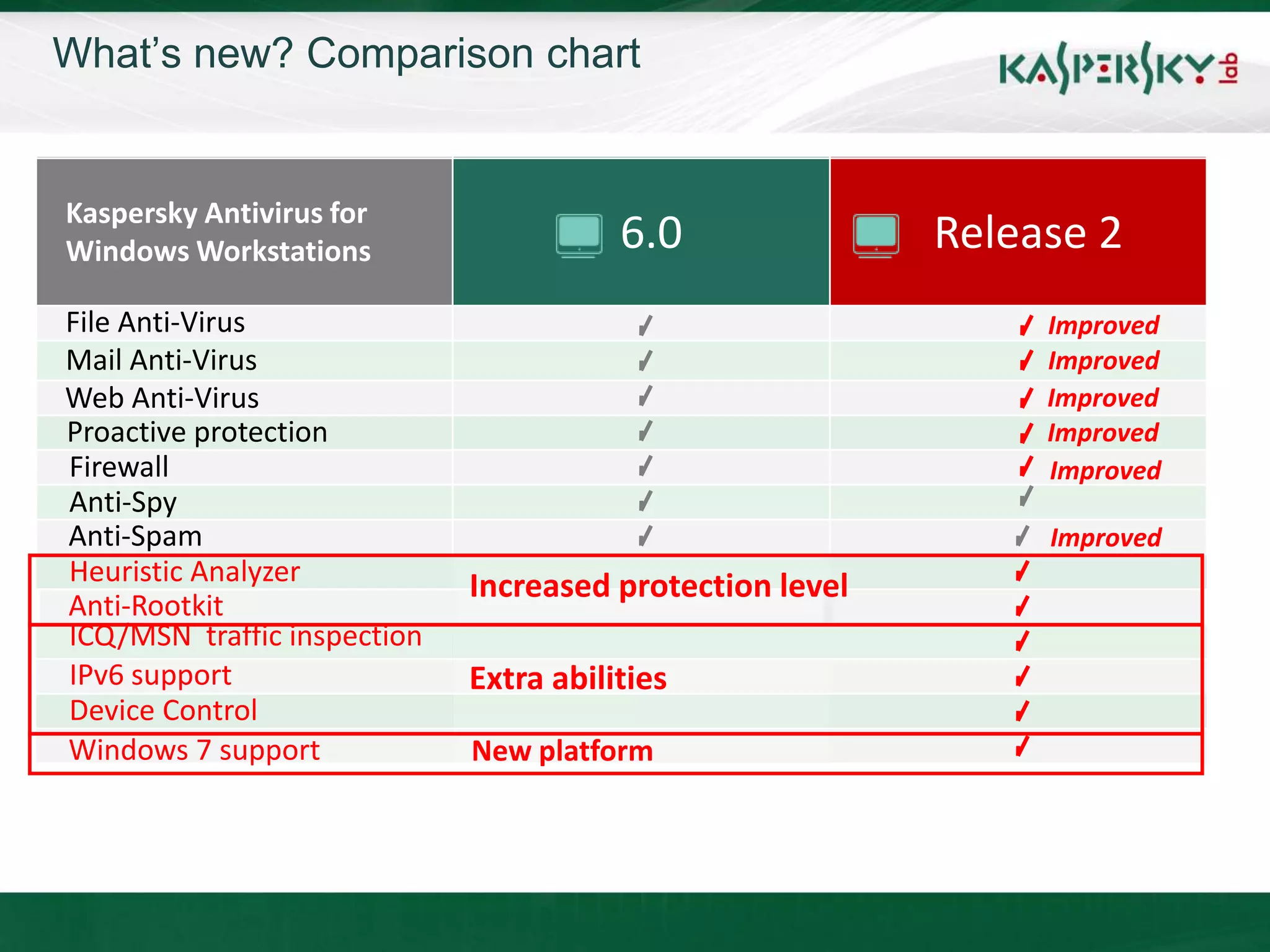 What's new? Comparison chart

KASPERSKY lab

| Kaspersky Antivirus for Windows Workstations | 6.0 | Release 2 |
|---|---|---|
| File Anti-Virus | ✓ | ✓ Improved |
| Mail Anti-Virus | ✓ | ✓ Improved |
| Web Anti-Virus | ✓ | ✓ Improved |
| Proactive protection | ✓ | ✓ Improved |
| Firewall | ✓ | ✓ Improved |
| Anti-Spy | ✓ | ✓ |
| Anti-Spam | ✓ | ✓ Improved |
| Heuristic Analyzer | Increased protection level | ✓ |
| Anti-Rootkit | | ✓ |
| ICQ/MSN traffic inspection | | ✓ |
| IPv6 support | Extra abilities | ✓ |
| Device Control | | ✓ |
| Windows 7 support | New platform | ✓ |